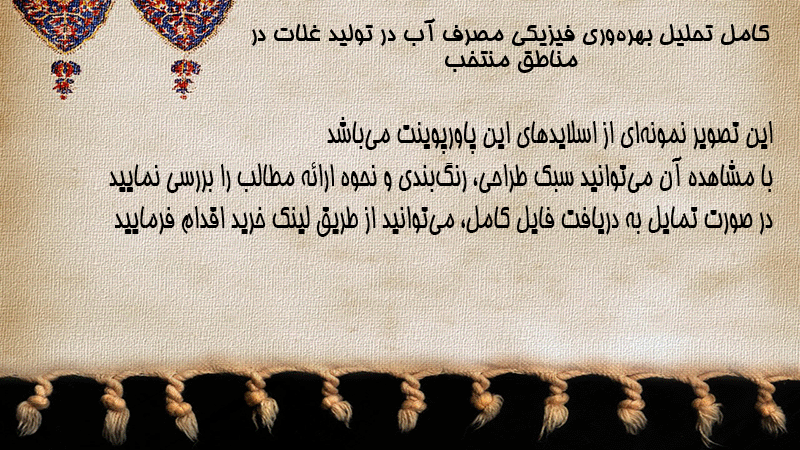 کامل تحلیل بهره‌وری فیزیکی مصرف آب در تولید غلات در مناطق منتخب

این تصویر نمونه‌ای از اسلایدهای این پاورپوینت می‌باشد
با مشاهده آن می‌توانید سبک طراحی، رنگ‌بندی و نحوه ارائه مطالب را بررسی نمایید
در صورت تمایل به دریافت فایل کامل، می‌توانید از طریق لینک خرید اقدام فرمایید